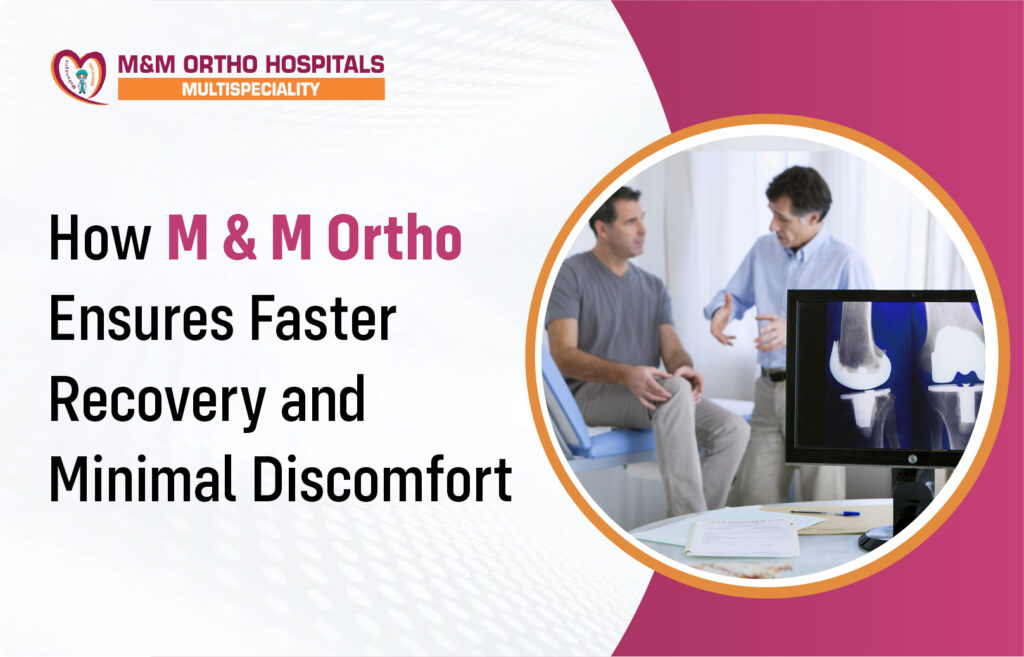 M&M ORTHO HOSPITALS
MULTISPECIALITY

How M & M Ortho Ensures Faster Recovery and Minimal Discomfort